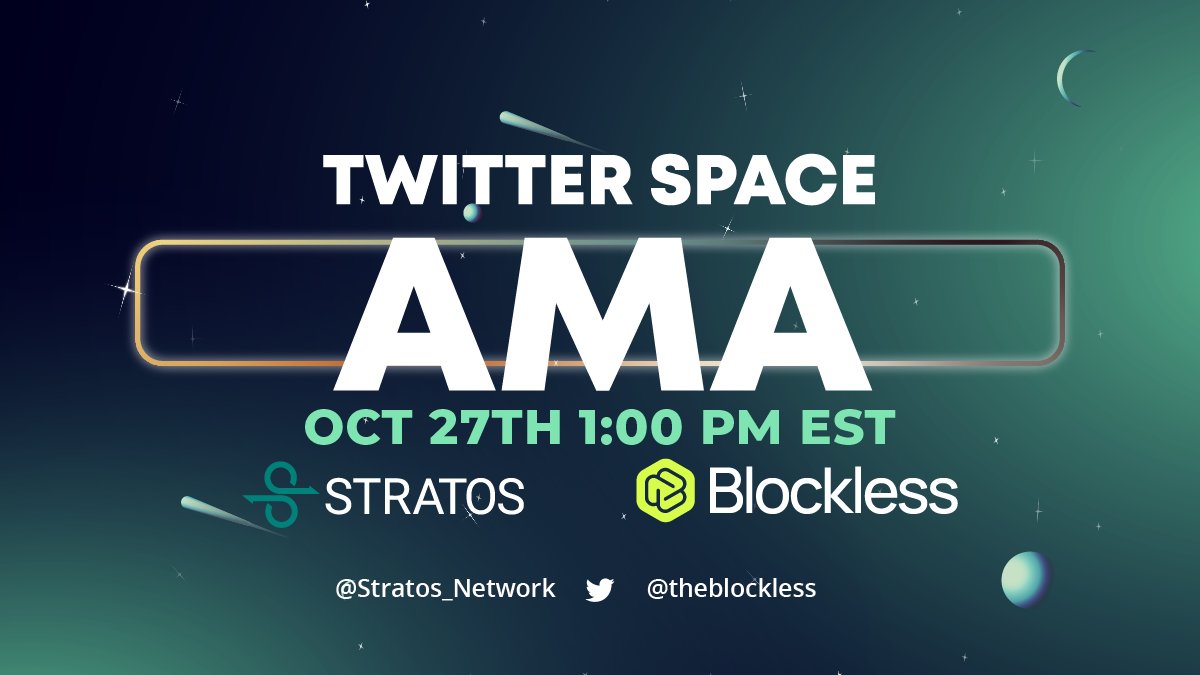 TWITTER SPACE
AMA
OCT 27TH 1:00 PM EST
STRATOS
Blockless
@Stratos_Network @theblockless